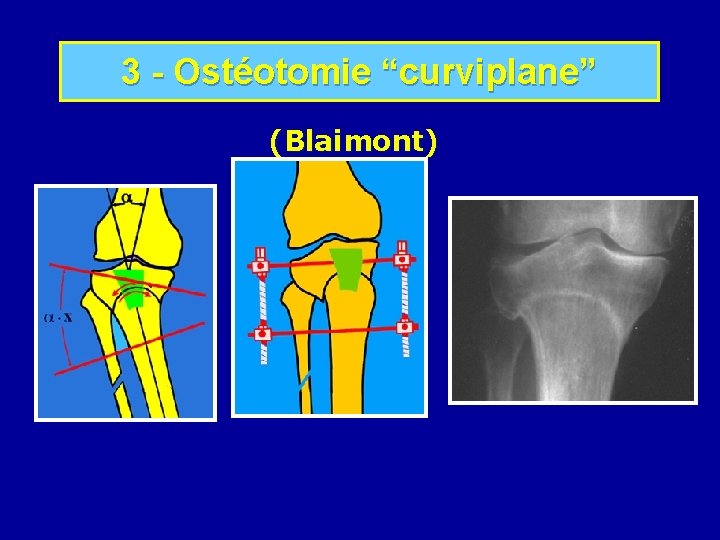 3 - Ostéotomie “curviplane”

(Blaimont)

$\alpha$

$\alpha$ - X